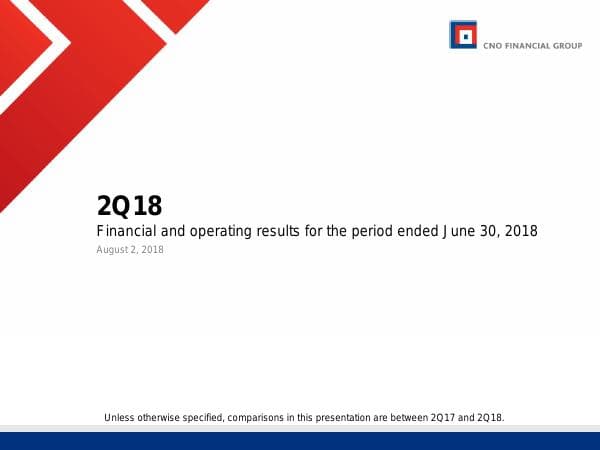 CNO FINANCIAL GROUP

2Q18

Financial and operating results for the period ended June 30, 2018

August 2, 2018

Unless otherwise specified, comparisons in this presentation are between 2Q17 and 2Q18.